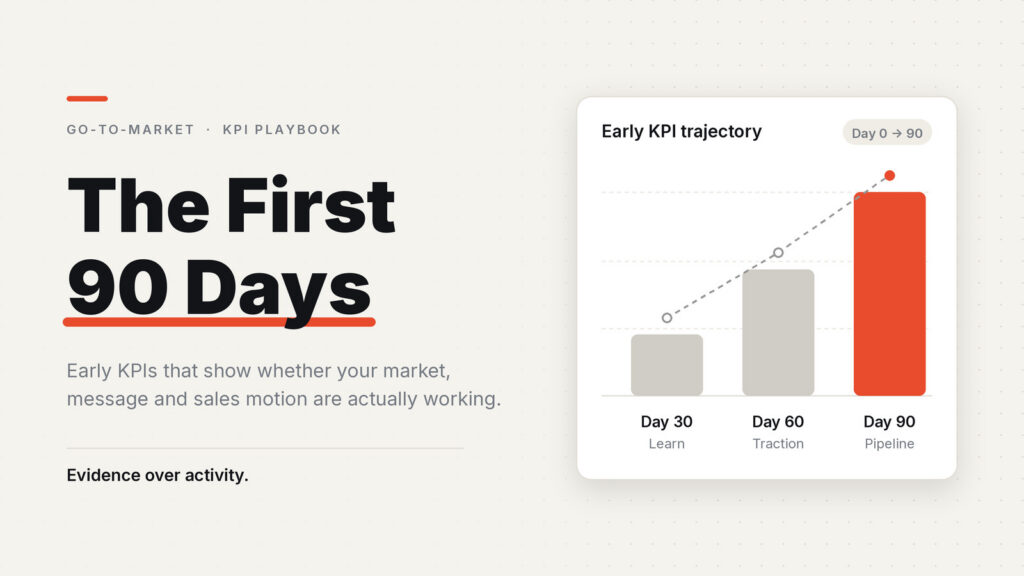 GO-TO-MARKET · KPI PLAYBOOK

The First 90 Days

Early KPIs that show whether your market, message and sales motion are actually working.

Evidence over activity.

Early KPI trajectory

Day 0 → 90

Day 30
Learn

Day 60
Traction

Day 90
Pipeline